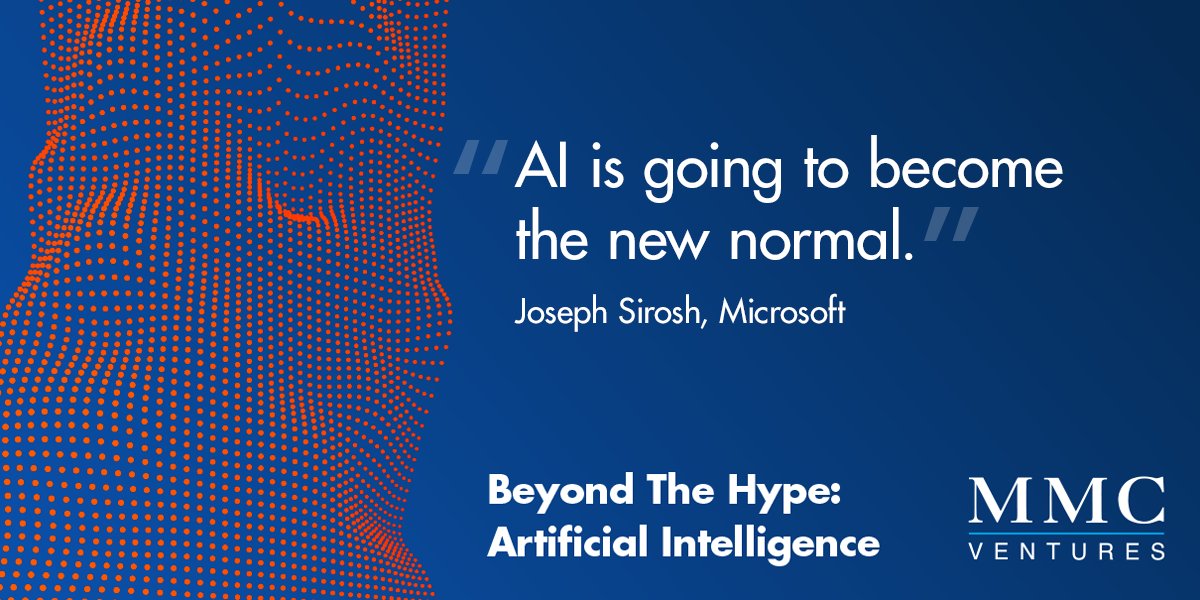 "AI is going to become the new normal."

Joseph Sirosh, Microsoft

Beyond The Hype: Artificial Intelligence

MMC VENTURES